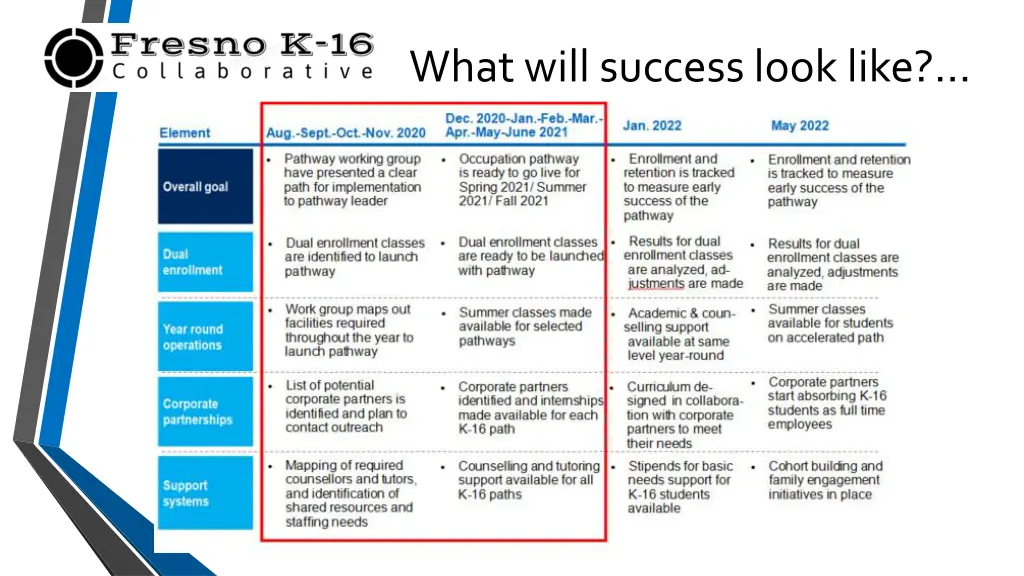 Fresno K-16
Collaborative

What will success look like?...

| Element | Aug.-Sept.-Oct.-Nov. 2020 | Dec. 2020-Jan.-Feb.-Mar.-Apr.-May-June 2021 | Jan. 2022 | May 2022 |
|---|---|---|---|---|
| Overall goal | • Pathway working group have presented a clear path for implementation to pathway leader | • Occupation pathway is ready to go live for Spring 2021/ Summer 2021/ Fall 2021 | • Enrollment and retention is tracked to measure early success of the pathway | • Enrollment and retention is tracked to measure early success of the pathway |
| Dual enrollment | • Dual enrollment classes are identified to launch pathway | • Dual enrollment classes are ready to be launched with pathway | • Results for dual enrollment classes are analyzed, adjustments are made | • Results for dual enrollment classes are analyzed, adjustments are made |
| Year round operations | • Work group maps out facilities required throughout the year to launch pathway | • Summer classes made available for selected pathways | • Academic & counselling support available at same level year-round | • Summer classes available for students on accelerated path |
| Corporate partnerships | • List of potential corporate partners is identified and plan to contact outreach | • Corporate partners identified and internships made available for each K-16 path | • Curriculum designed in collaboration with corporate partners to meet their needs | • Corporate partners start absorbing K-16 students as full time employees |
| Support systems | • Mapping of required counsellors and tutors, and identification of shared resources and staffing needs | • Counselling and tutoring support available for all K-16 paths | • Stipends for basic needs support for K-16 students available | • Cohort building and family engagement initiatives in place |